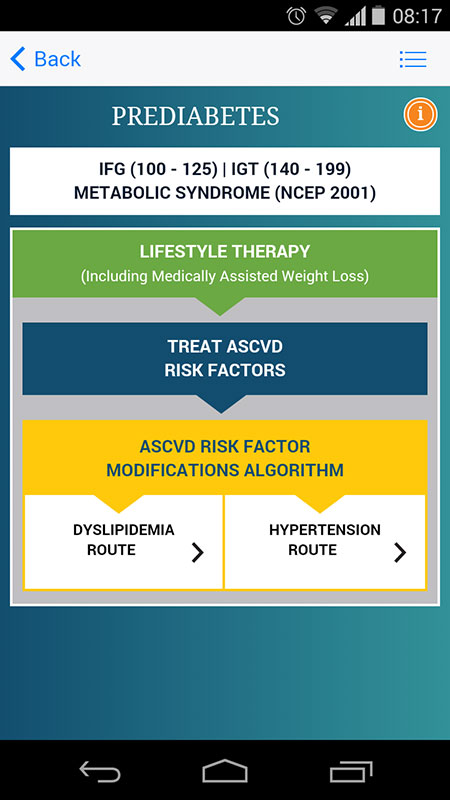 08:17

Back

PREDIABETES

i

IFG (100 - 125) | IGT (140 - 199)
METABOLIC SYNDROME (NCEP 2001)

LIFESTYLE THERAPY
(Including Medically Assisted Weight Loss)

TREAT ASCVD
RISK FACTORS

ASCVD RISK FACTOR
MODIFICATIONS ALGORITHM

DYSLIPIDEMIA
ROUTE

HYPERTENSION
ROUTE